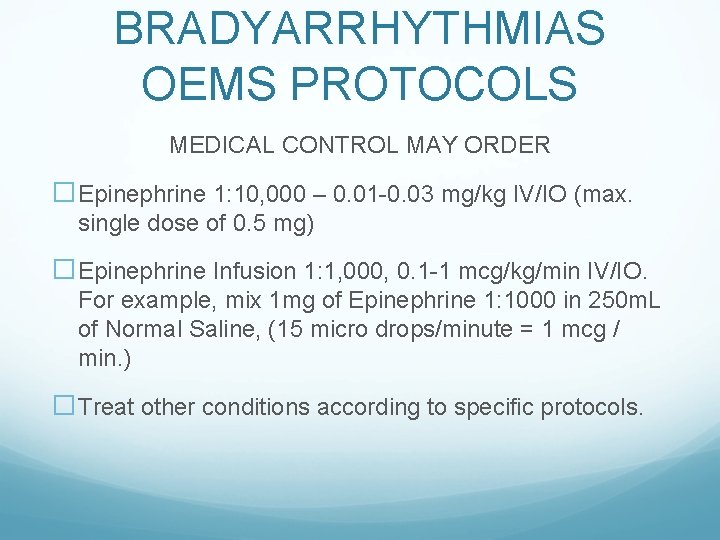 BRADYARRHYTHMIAS OEMS PROTOCOLS

MEDICAL CONTROL MAY ORDER

☐ Epinephrine 1:10,000 – 0.01-0.03 mg/kg IV/IO (max. single dose of 0.5 mg)

☐ Epinephrine Infusion 1:1,000, 0.1-1 mcg/kg/min IV/IO. For example, mix 1mg of Epinephrine 1:1000 in 250mL of Normal Saline, (15 micro drops/minute = 1 mcg / min.)

☐ Treat other conditions according to specific protocols.